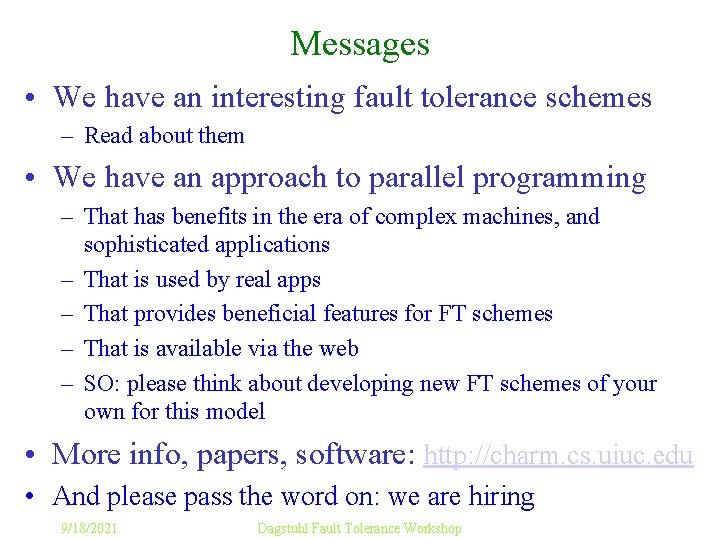 Messages

• We have an interesting fault tolerance schemes
  – Read about them
• We have an approach to parallel programming
  – That has benefits in the era of complex machines, and sophisticated applications
  – That is used by real apps
  – That provides beneficial features for FT schemes
  – That is available via the web
  – SO: please think about developing new FT schemes of your own for this model
• More info, papers, software: http://charm.cs.uiuc.edu
• And please pass the word on: we are hiring

9/18/2021 Dagstuhl Fault Tolerance Workshop